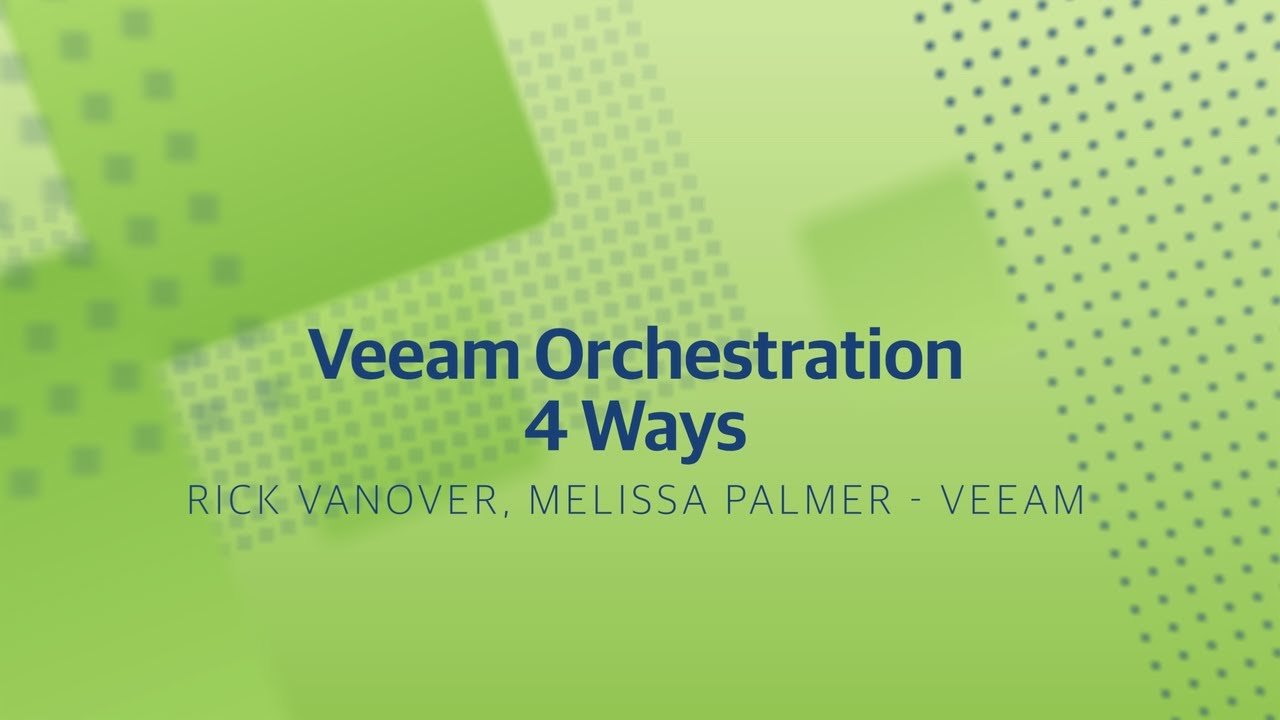 Veeam Orchestration
4 Ways

RICK VANOVER, MELISSA PALMER - VEEAM